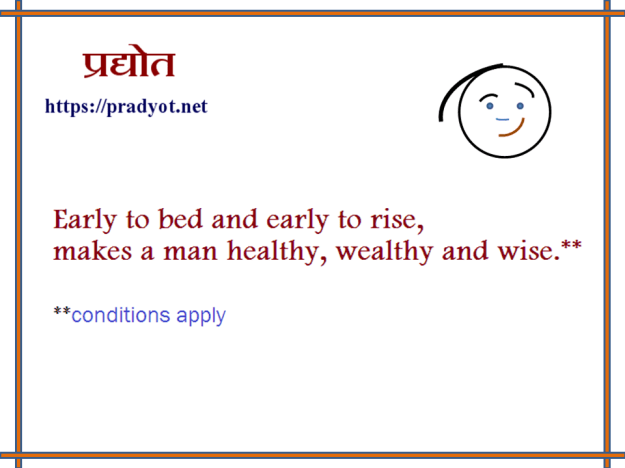 प्रद्योत

https://pradyot.net

Early to bed and early to rise,
makes a man healthy, wealthy and wise.**

**conditions apply